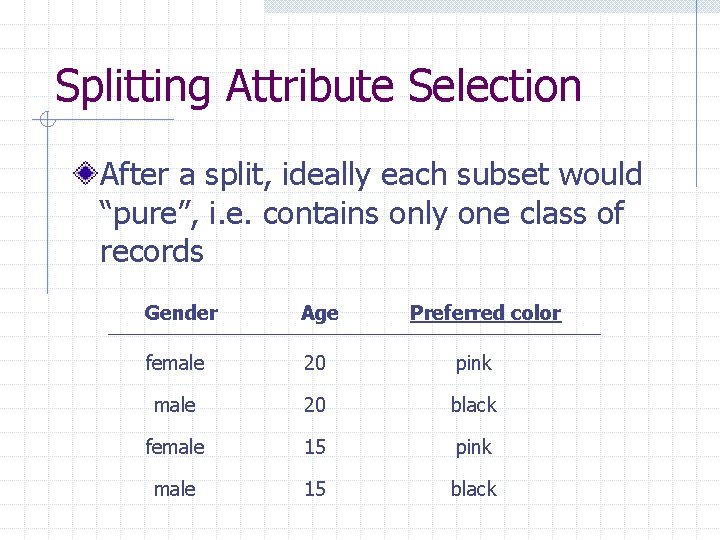 Splitting Attribute Selection

After a split, ideally each subset would “pure”, i.e. contains only one class of records

| Gender | Age | Preferred color |
|---|---|---|
| female | 20 | pink |
| male | 20 | black |
| female | 15 | pink |
| male | 15 | black |